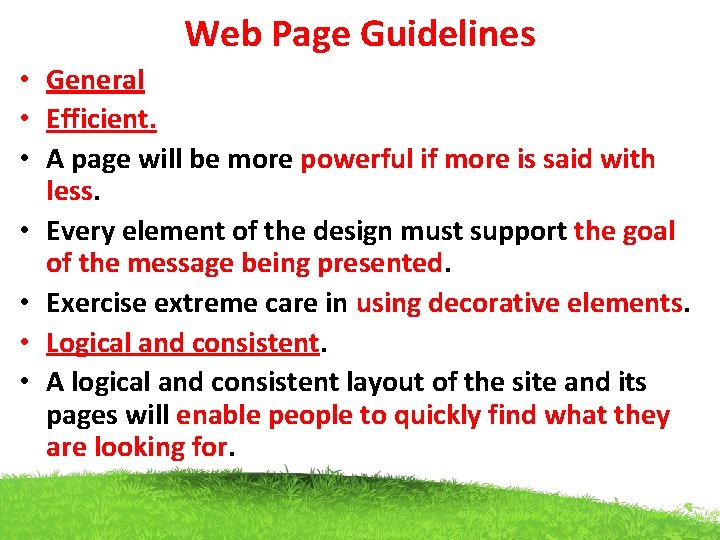 Web Page Guidelines

• General
• Efficient.
• A page will be more powerful if more is said with less.
• Every element of the design must support the goal of the message being presented.
• Exercise extreme care in using decorative elements.
• Logical and consistent.
• A logical and consistent layout of the site and its pages will enable people to quickly find what they are looking for.